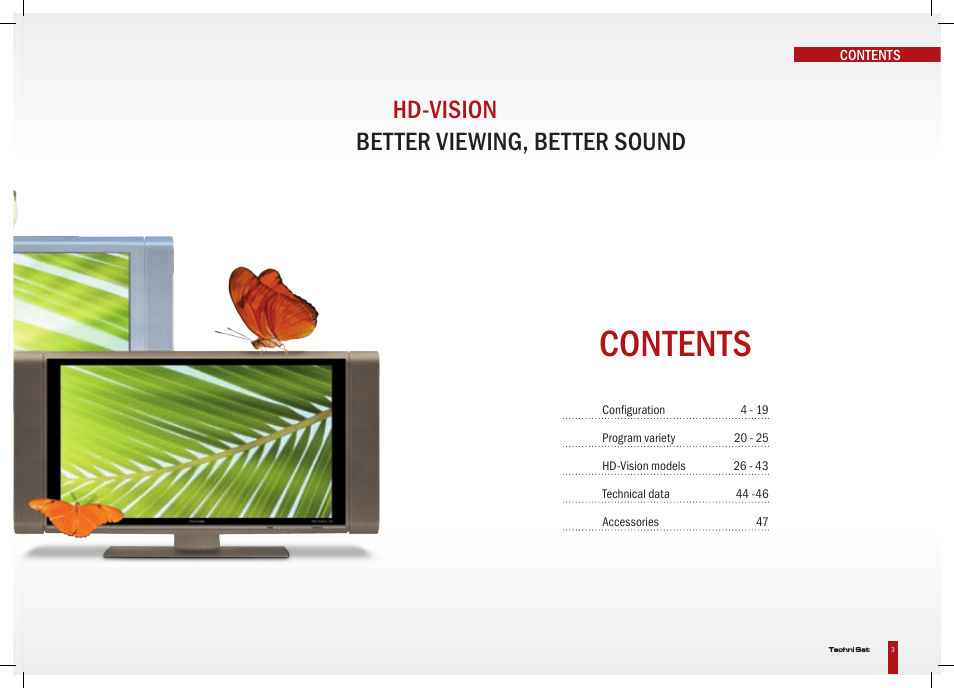 CONTENTS

HD-VISION
BETTER VIEWING, BETTER SOUND

CONTENTS

| Configuration | 4 - 19 |
|---|---|
| Program variety | 20 - 25 |
| HD-Vision models | 26 - 43 |
| Technical data | 44 -46 |
| Accessories | 47 |

TechniSat 3